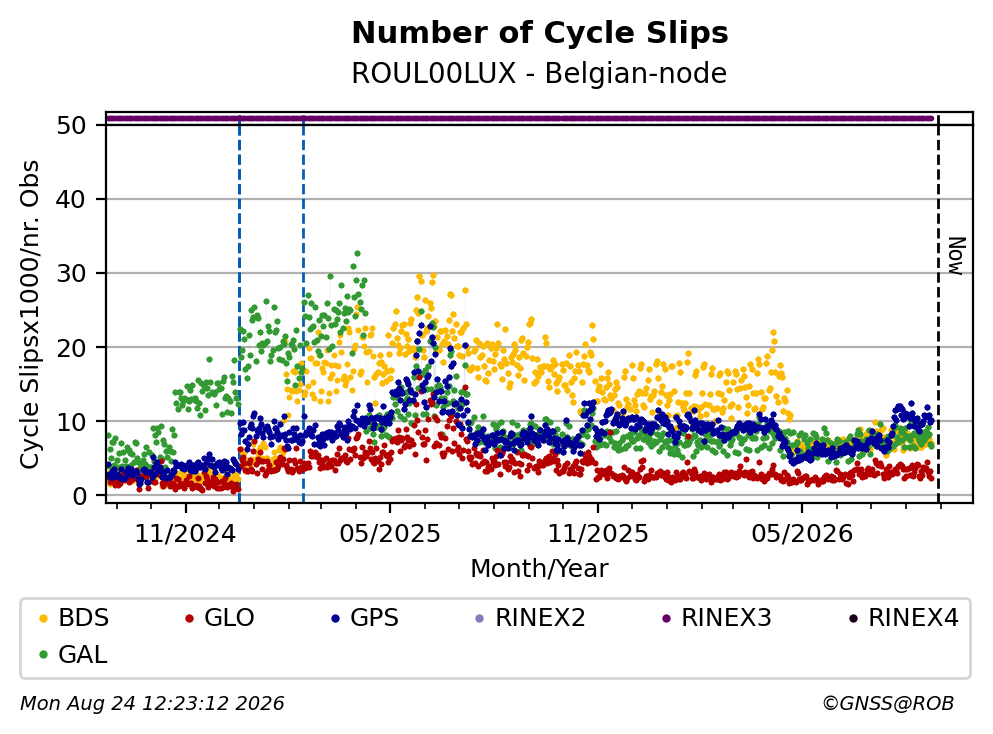 Number of Cycle Slips
ROUL00LUX - Belgian-node

Cycle Slipsx1000/nr. Obs

50
40
30
20
10
0

Now

11/2024
05/2025
11/2025
05/2026

Month/Year

BDS
GLO
GPS
RINEX2
RINEX3
RINEX4
GAL

Mon Aug 24 12:23:12 2026
©GNSS@ROB